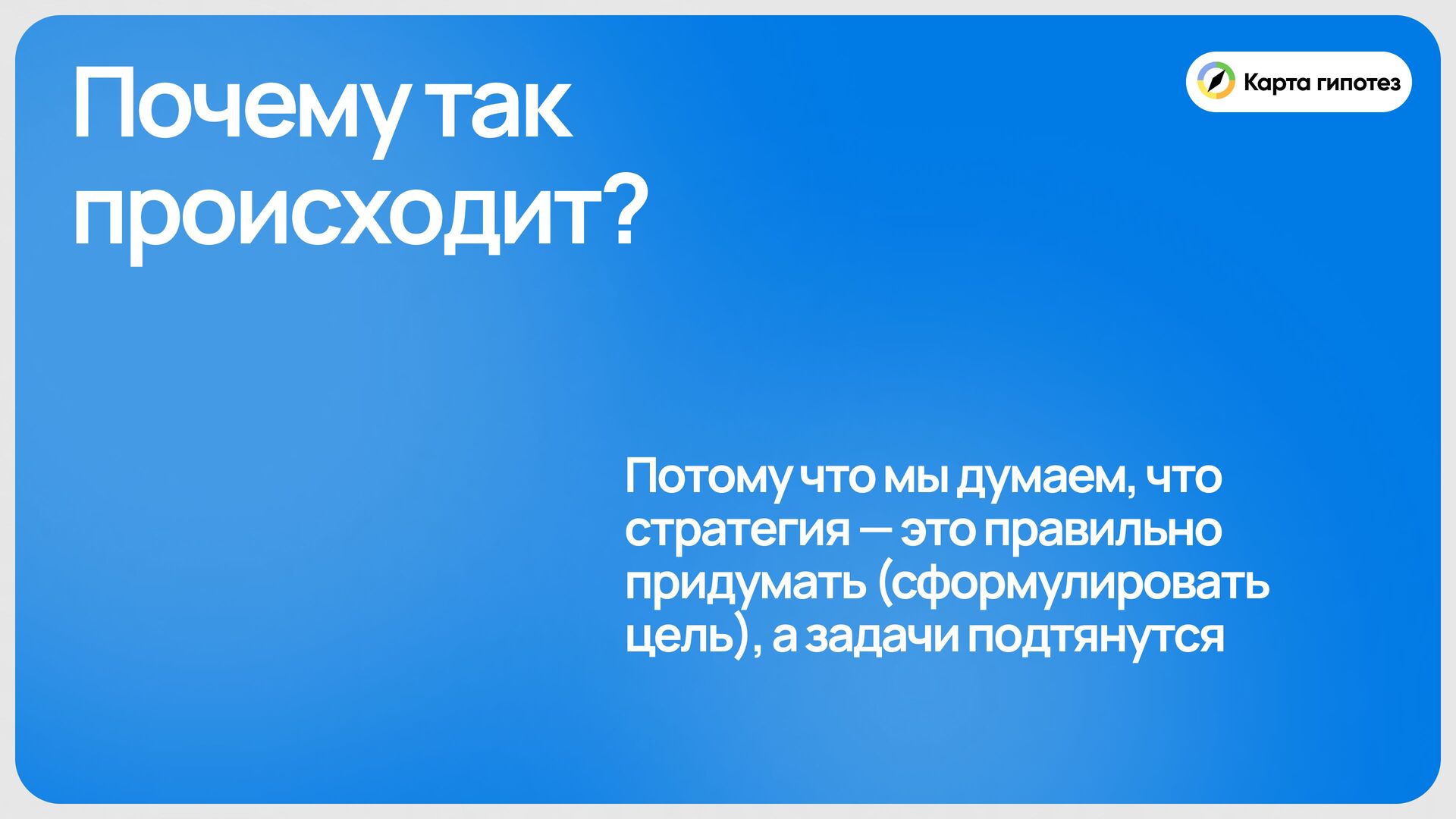 Почему так происходит?

Карта гипотез

Потому что мы думаем, что стратегия — это правильно придумать (сформулировать цель), а задачи подтянутся